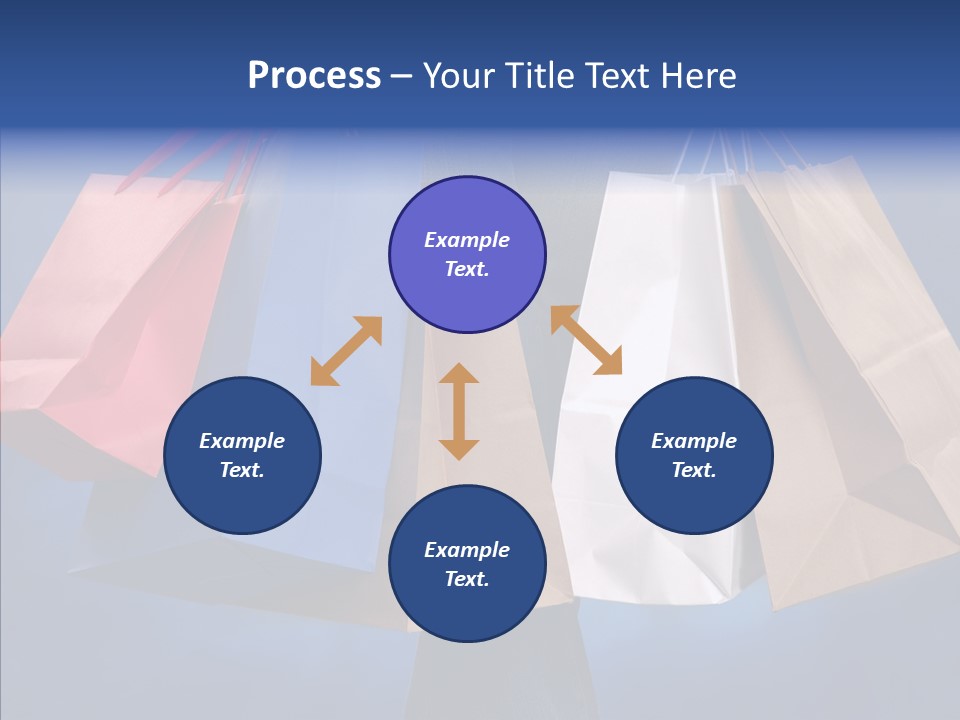 Process – Your Title Text Here

Example Text.

Example Text.

Example Text.

Example Text.